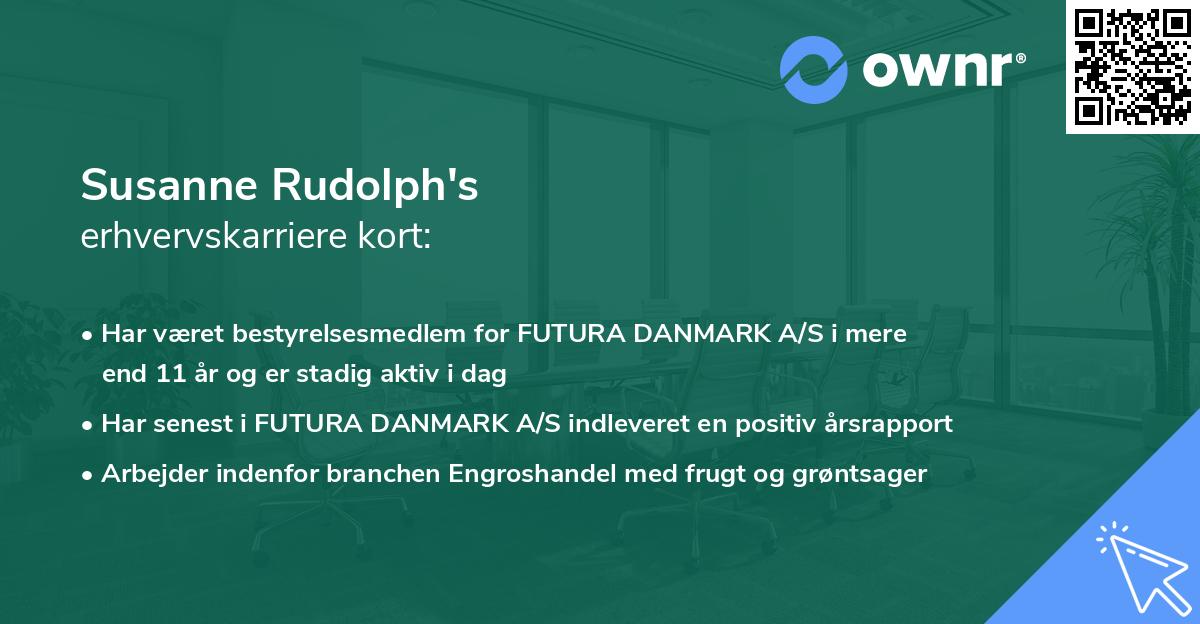 ownr®

Susanne Rudolph's
erhvervskarriere kort:

• Har været bestyrelsesmedlem for FUTURA DANMARK A/S i mere end 11 år og er stadig aktiv i dag
• Har senest i FUTURA DANMARK A/S indleveret en positiv årsrapport
• Arbejder indenfor branchen Engroshandel med frugt og grøntsager